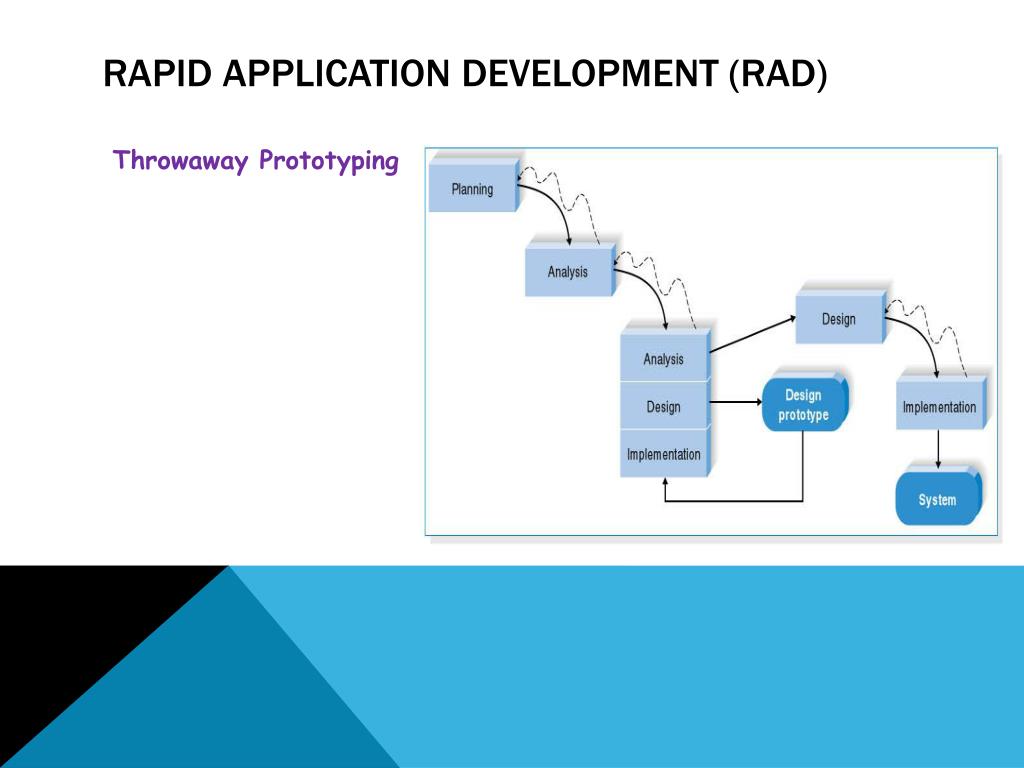 RAPID APPLICATION DEVELOPMENT (RAD)

Throwaway Prototyping

Planning

Analysis

Analysis

Design

Implementation

Design prototype

Design

Implementation

System